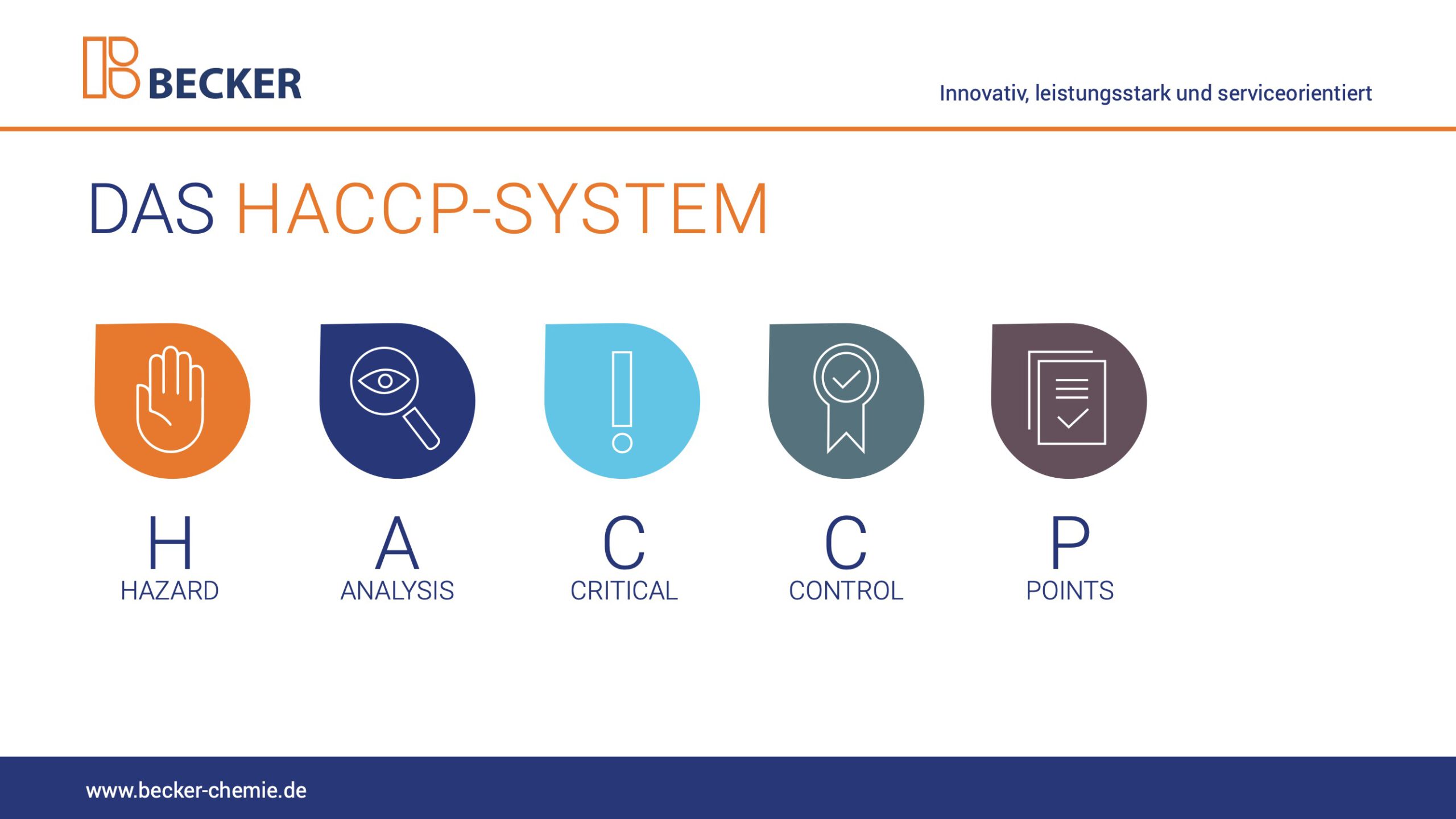 BECKER

Innovativ, leistungsstark und serviceorientiert

DAS HACCP-SYSTEM

H
HAZARD

A
ANALYSIS

C
CRITICAL

C
CONTROL

P
POINTS

www.becker-chemie.de